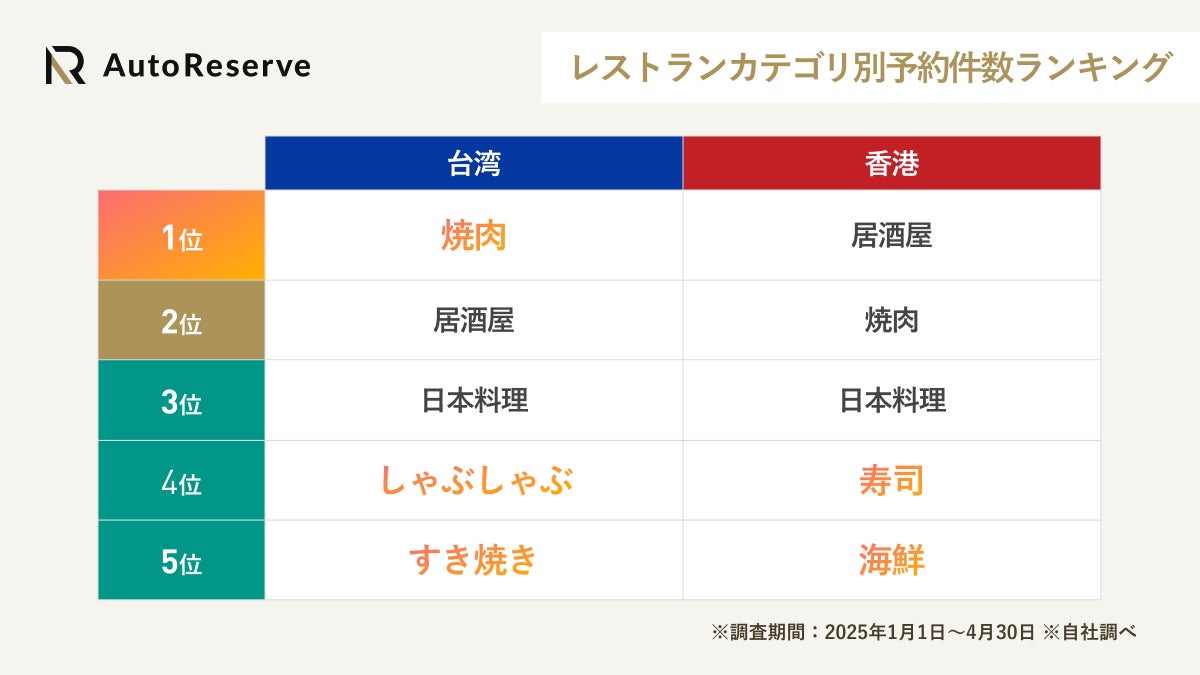 AutoReserve

レストランカテゴリ別予約件数ランキング

| | 台湾 | 香港 |
|---|---|---|
| 1位 | 焼肉 | 居酒屋 |
| 2位 | 居酒屋 | 焼肉 |
| 3位 | 日本料理 | 日本料理 |
| 4位 | しゃぶしゃぶ | 寿司 |
| 5位 | すき焼き | 海鮮 |

※調査期間：2025年1月1日〜4月30日 ※自社調べ